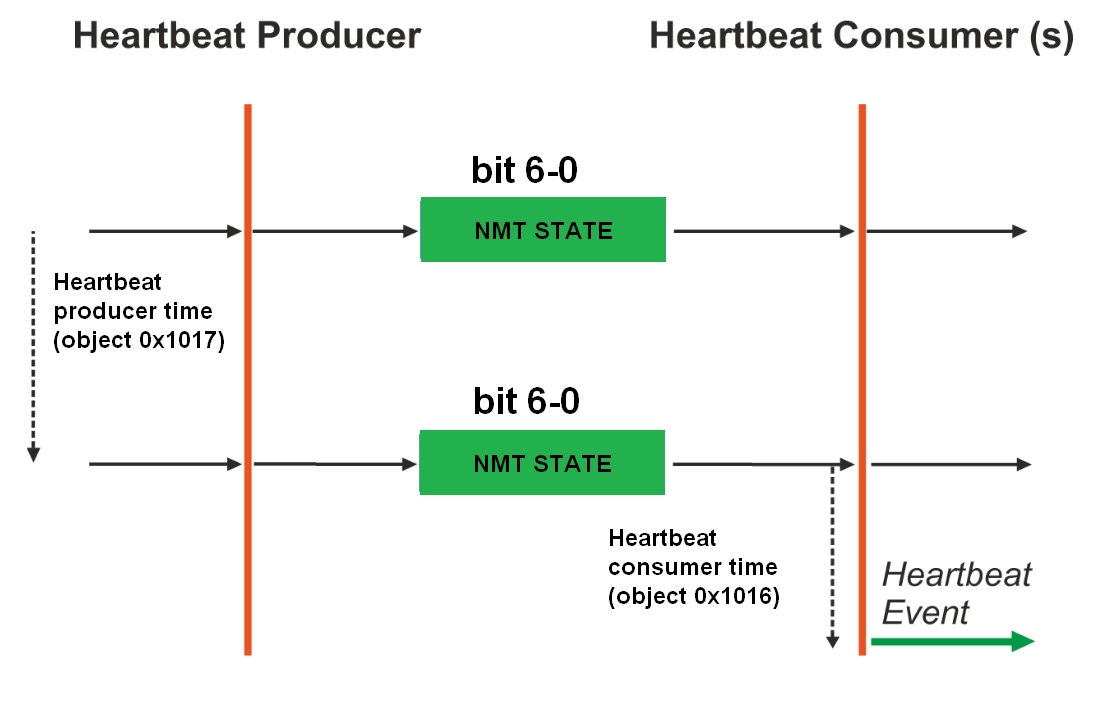 Heartbeat Producer

Heartbeat Consumer (s)

bit 6-0

NMT STATE

Heartbeat producer time (object 0x1017)

bit 6-0

NMT STATE

Heartbeat consumer time (object 0x1016)

Heartbeat Event